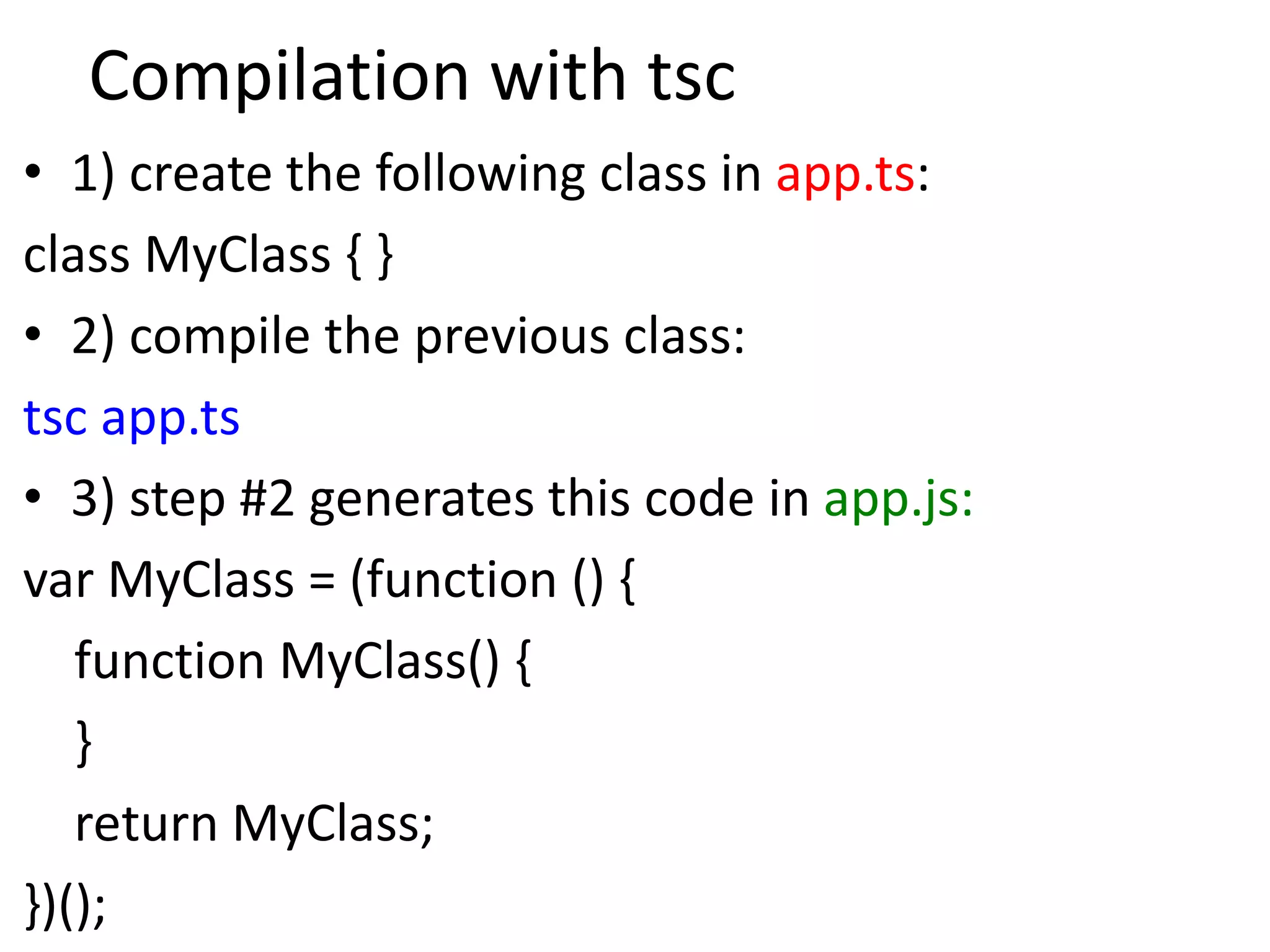 Compilation with tsc

• 1) create the following class in app.ts:

class MyClass { }

• 2) compile the previous class:

tsc app.ts

• 3) step #2 generates this code in app.js:

var MyClass = (function () {
    function MyClass() {
    }
    return MyClass;
})();